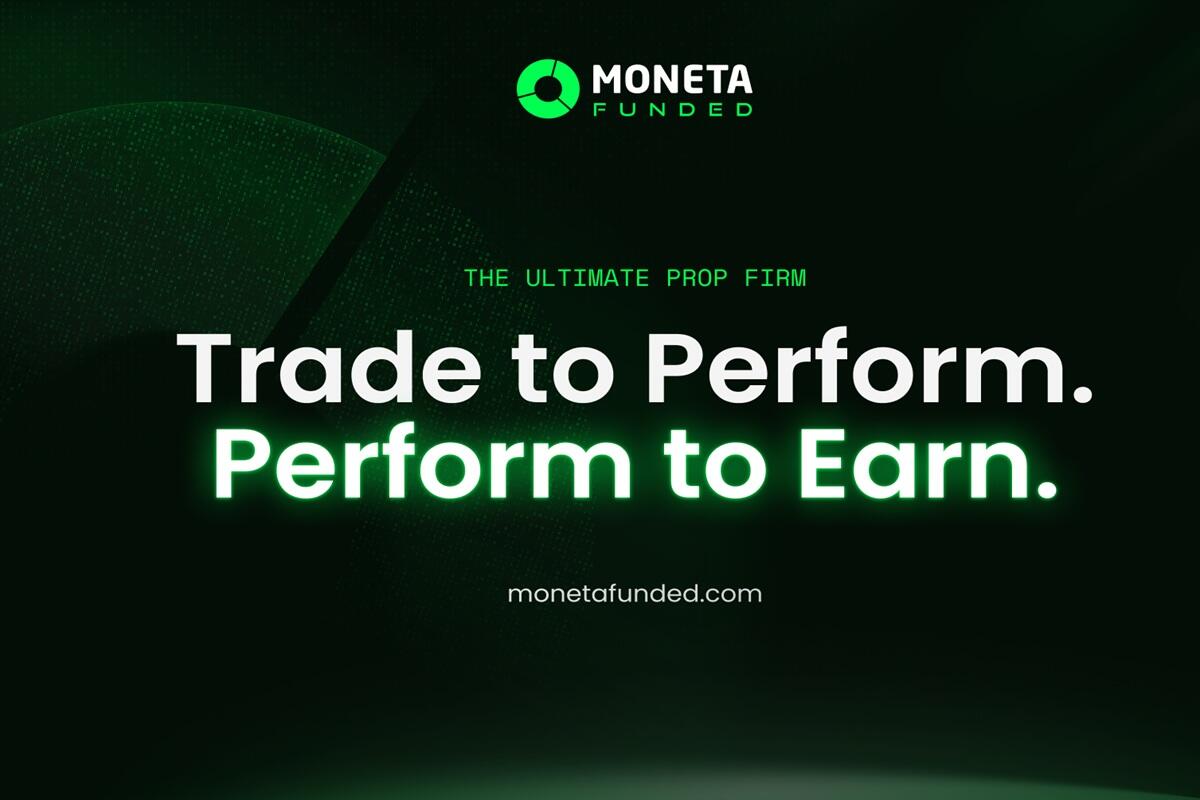 MONETA
FUNDED

THE ULTIMATE PROP FIRM

Trade to Perform.
Perform to Earn.

monetafunded.com